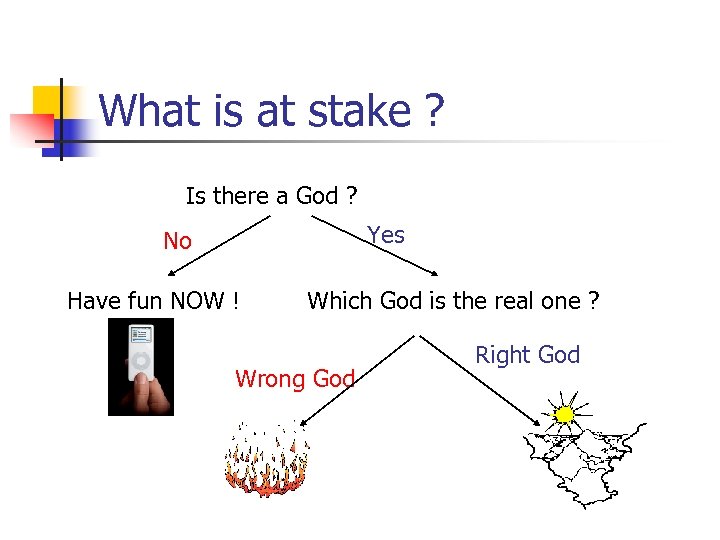 What is at stake ?

Is there a God ?

No

Yes

Have fun NOW !

Which God is the real one ?

Wrong God

Right God